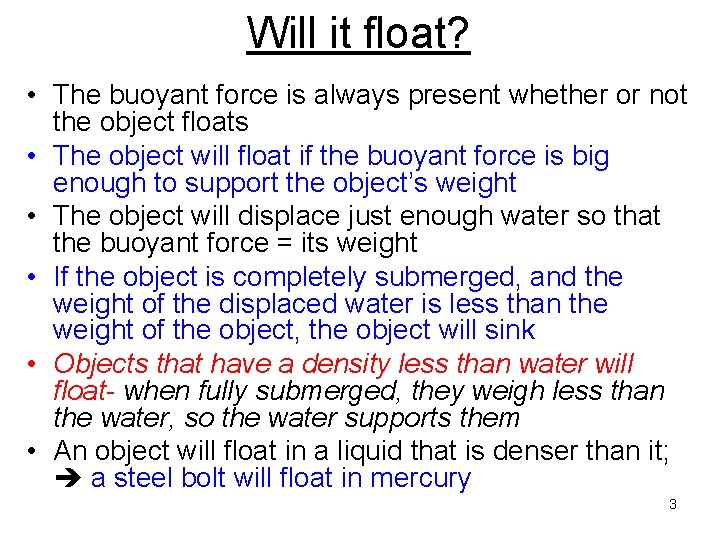 Will it float?

• The buoyant force is always present whether or not the object floats
• The object will float if the buoyant force is big enough to support the object's weight
• The object will displace just enough water so that the buoyant force = its weight
• If the object is completely submerged, and the weight of the displaced water is less than the weight of the object, the object will sink
• Objects that have a density less than water will float- when fully submerged, they weigh less than the water, so the water supports them
• An object will float in a liquid that is denser than it; ➔ a steel bolt will float in mercury

3